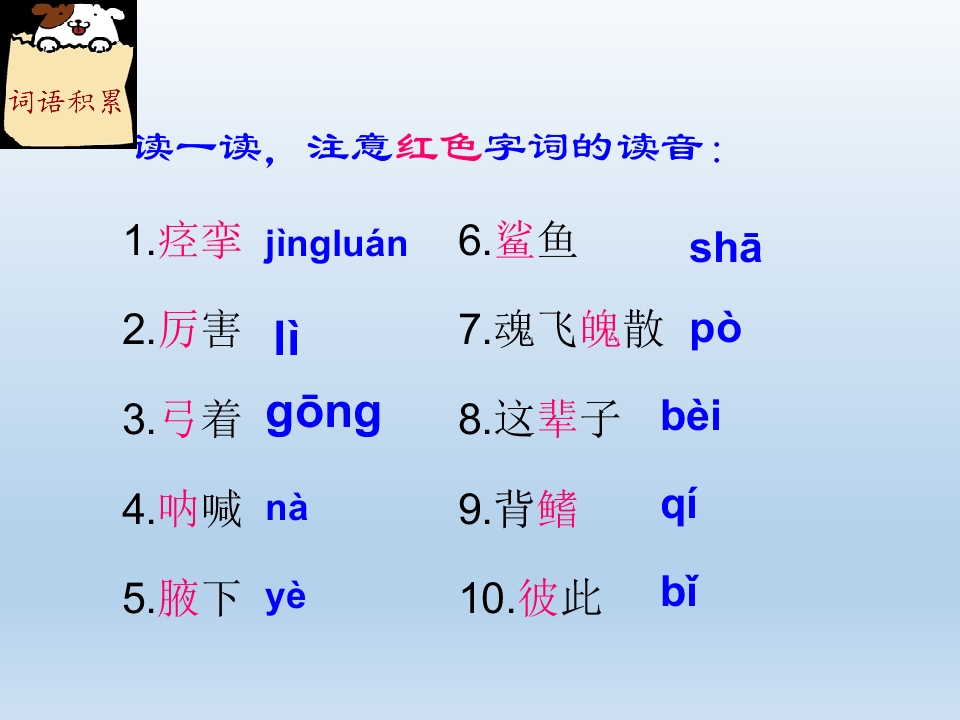 词语积累

读一读，注意红色字词的读音：

1.痉挛 jìngluán
2.厉害 lì
3.弓着 gōng
4.呐喊 nà
5.腋下 yè

6.鲨鱼 shā
7.魂飞魄散 pò
8.这辈子 bèi
9.背鳍 qí
10.彼此 bǐ